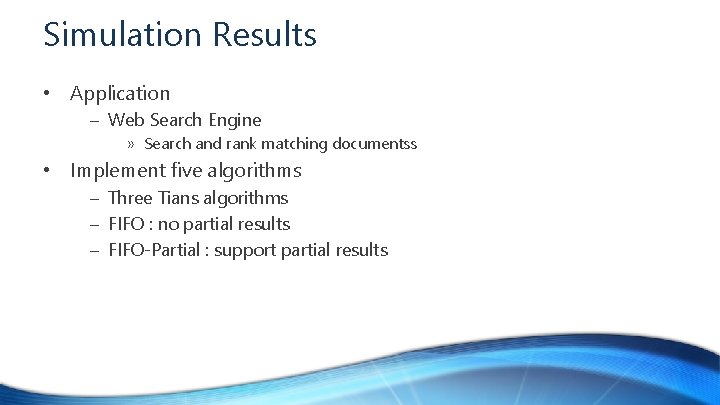 Simulation Results

• Application
– Web Search Engine
» Search and rank matching documentss
• Implement five algorithms
– Three Tians algorithms
– FIFO : no partial results
– FIFO-Partial : support partial results